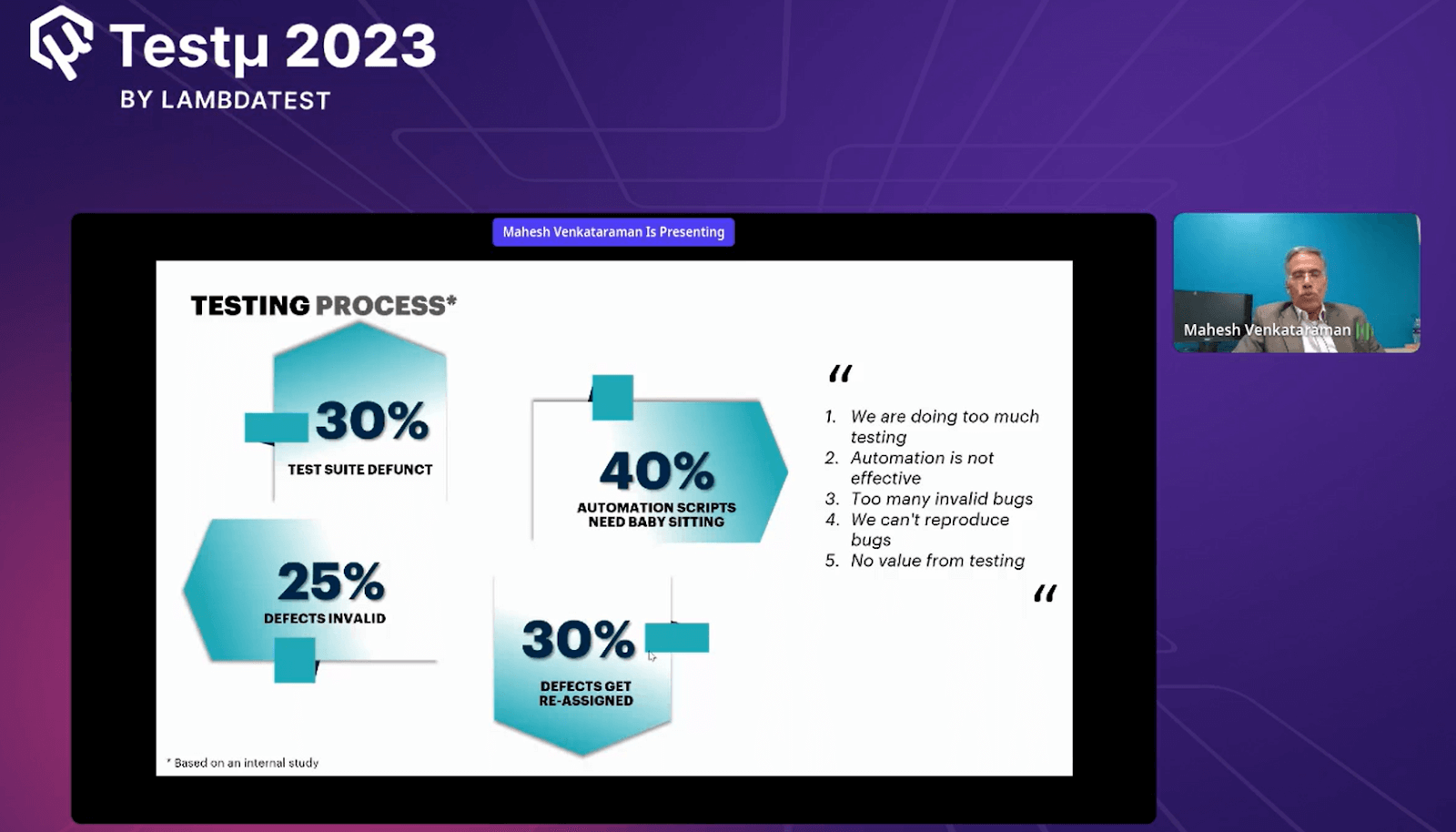 Testμ 2023
BY LAMBDATEST

Mahesh Venkataraman Is Presenting

Mahesh Venkataraman

TESTING PROCESS*

30%
TEST SUITE DEFUNCT

40%
AUTOMATION SCRIPTS NEED BABY SITTING

25%
DEFECTS INVALID

30%
DEFECTS GET RE-ASSIGNED

"
1. We are doing too much testing
2. Automation is not effective
3. Too many invalid bugs
4. We can't reproduce bugs
5. No value from testing
"

* Based on an internal study